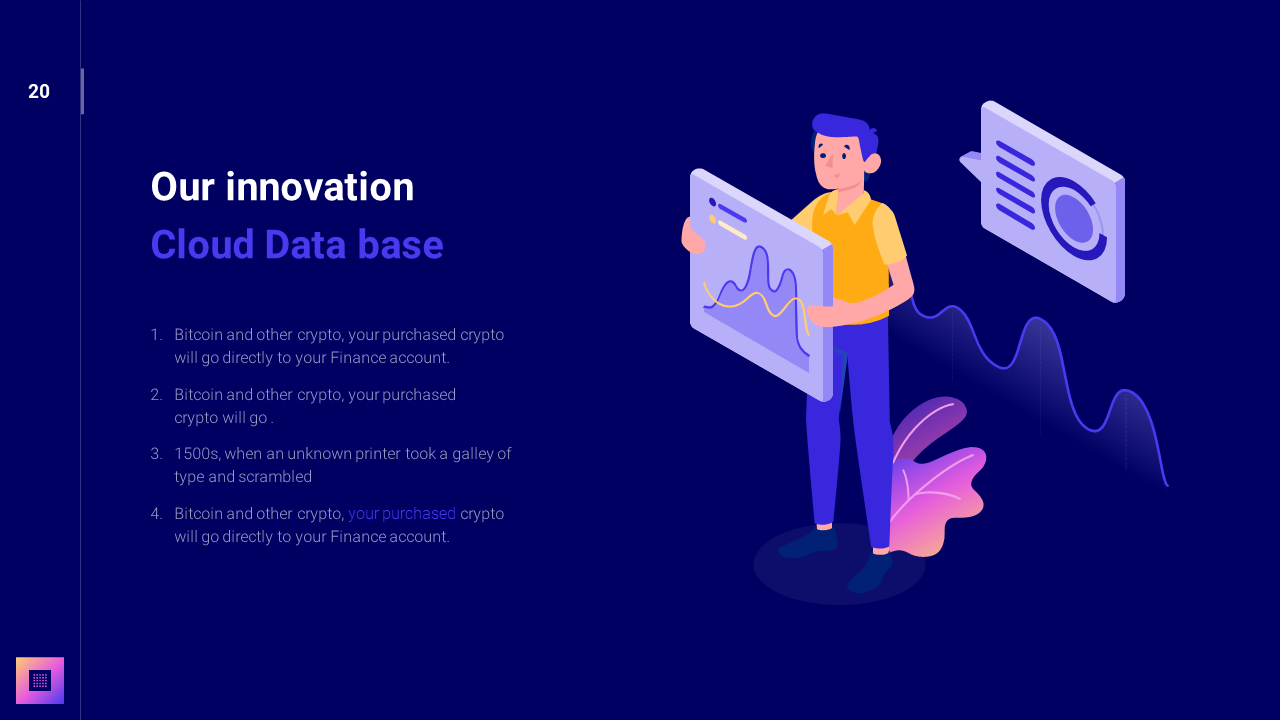 20

Our innovation
Cloud Data base

1. Bitcoin and other crypto, your purchased crypto will go directly to your Finance account.
2. Bitcoin and other crypto, your purchased crypto will go .
3. 1500s, when an unknown printer took a galley of type and scrambled
4. Bitcoin and other crypto, your purchased crypto will go directly to your Finance account.